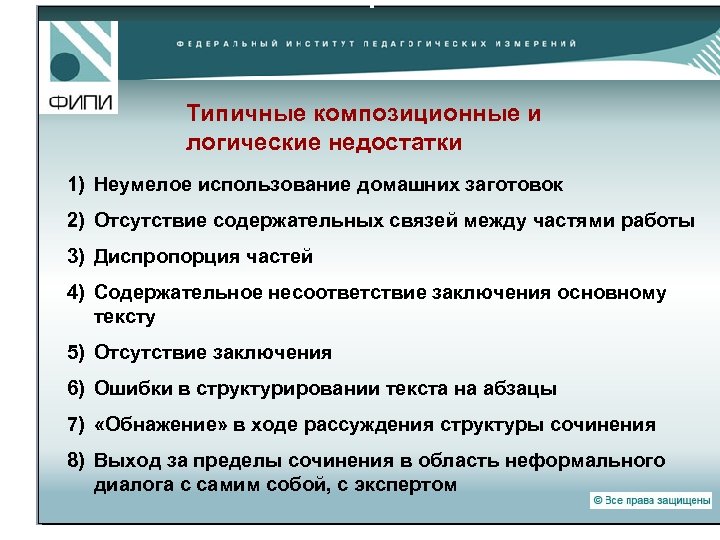 ФИПИ

ФЕДЕРАЛЬНЫЙ ИНСТИТУТ ПЕДАГОГИЧЕСКИХ ИЗМЕРЕНИЙ

Типичные композиционные и логические недостатки

1) Неумелое использование домашних заготовок
2) Отсутствие содержательных связей между частями работы
3) Диспропорция частей
4) Содержательное несоответствие заключения основному тексту
5) Отсутствие заключения
6) Ошибки в структурировании текста на абзацы
7) «Обнажение» в ходе рассуждения структуры сочинения
8) Выход за пределы сочинения в область неформального диалога с самим собой, с экспертом

© Все права защищены